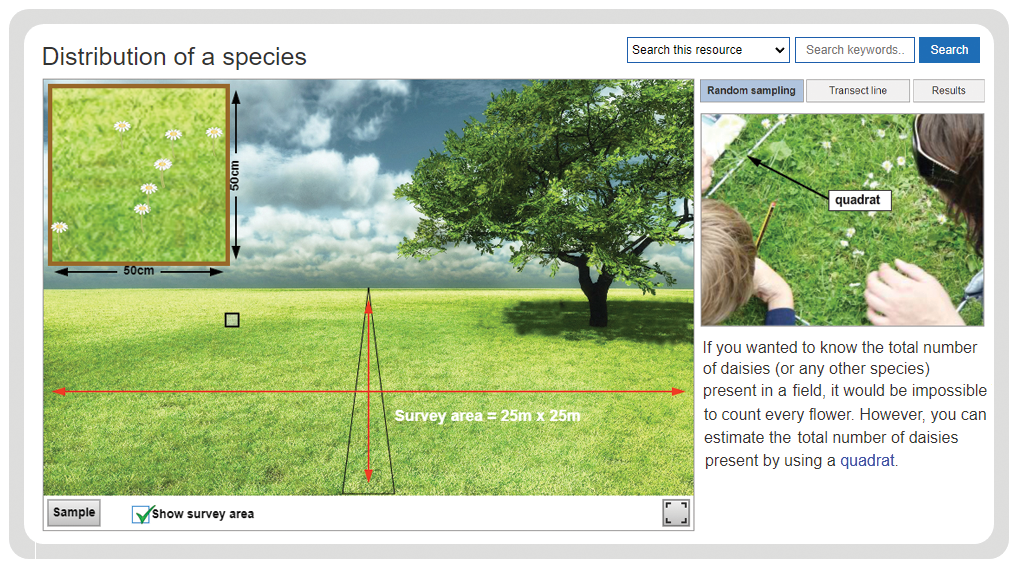 Distribution of a species

Search this resource

Search keywords..

Search

50cm

50cm

Survey area = 25m x 25m

Sample

Show survey area

Random sampling

Transect line

Results

quadrat

If you wanted to know the total number of daisies (or any other species) present in a field, it would be impossible to count every flower. However, you can estimate the total number of daisies present by using a quadrat.